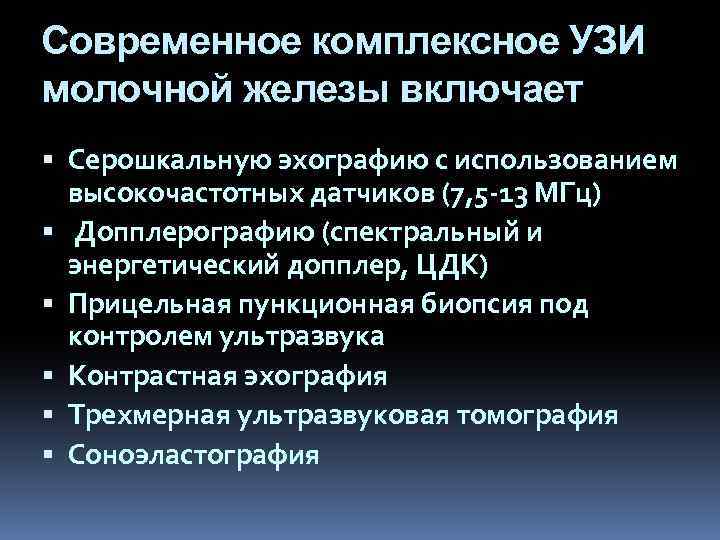 Современное комплексное УЗИ молочной железы включает

▪ Серошкальную эхографию с использованием высокочастотных датчиков (7,5-13 МГц)
▪ Допплерографию (спектральный и энергетический допплер, ЦДК)
▪ Прицельная пункционная биопсия под контролем ультразвука
▪ Контрастная эхография
▪ Трехмерная ультразвуковая томография
▪ Соноэластография